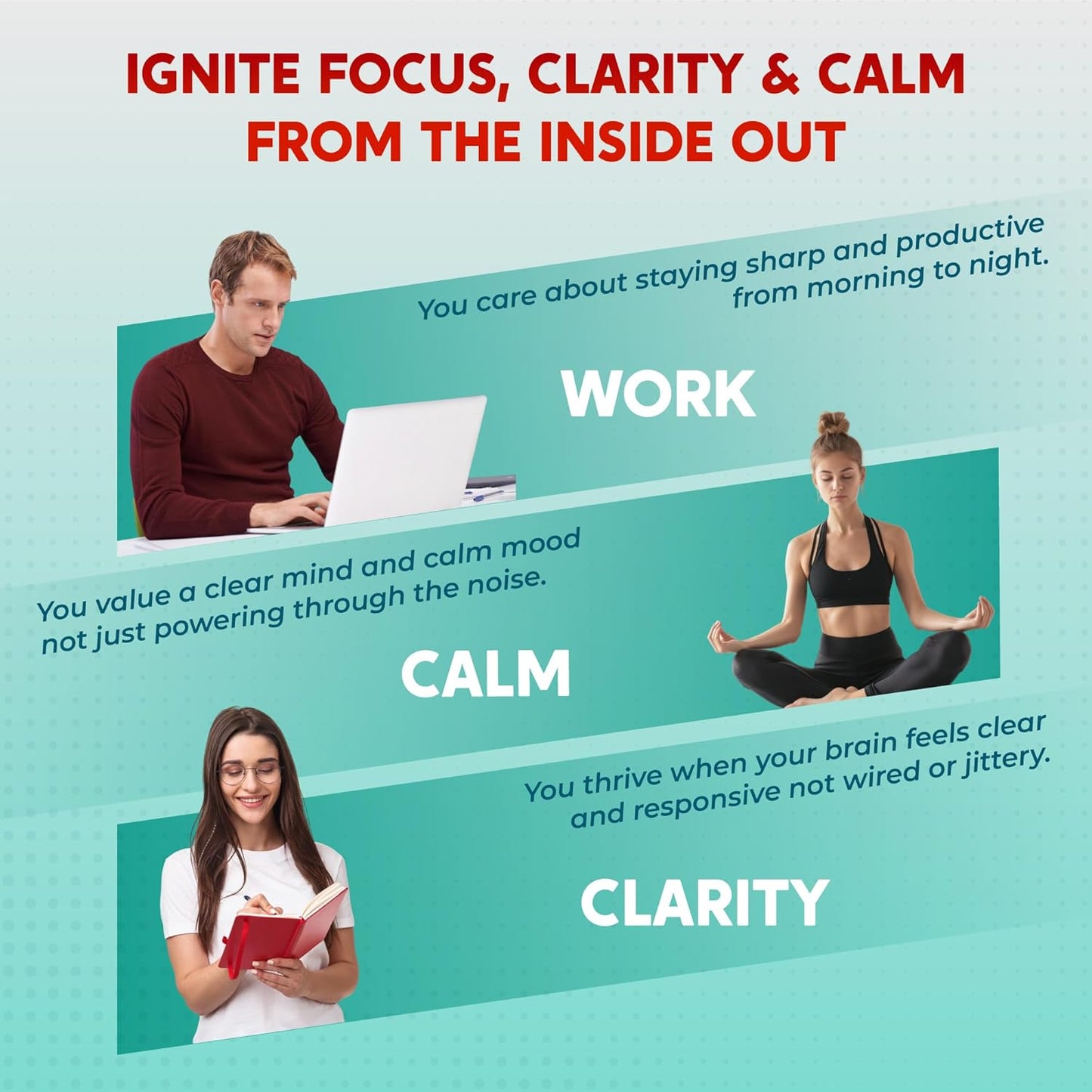 IGNITE FOCUS, CLARITY & CALM FROM THE INSIDE OUT

You care about staying sharp and productive from morning to night.

WORK

You value a clear mind and calm mood not just powering through the noise.

CALM

You thrive when your brain feels clear and responsive not wired or jittery.

CLARITY